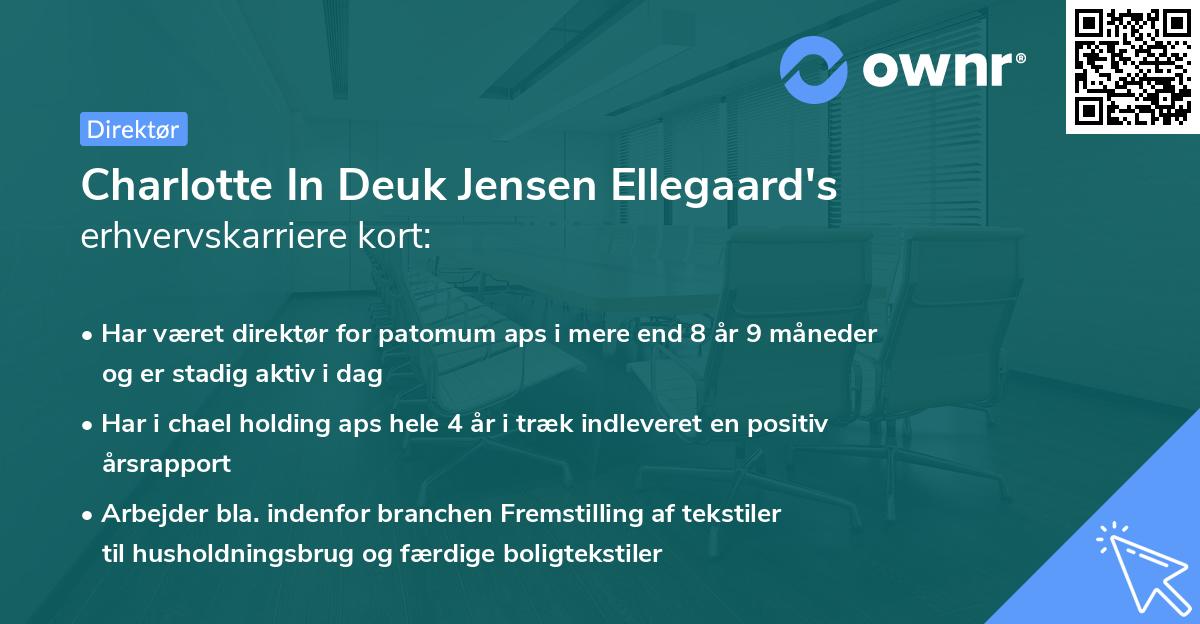 ownr®

Direktør

Charlotte In Deuk Jensen Ellegaard's erhvervskarriere kort:

• Har været direktør for patomum aps i mere end 8 år 9 måneder og er stadig aktiv i dag

• Har i chael holding aps hele 4 år i træk indleveret en positiv årsrapport

• Arbejder bla. indenfor branchen Fremstilling af tekstiler til husholdningsbrug og færdige boligtekstiler